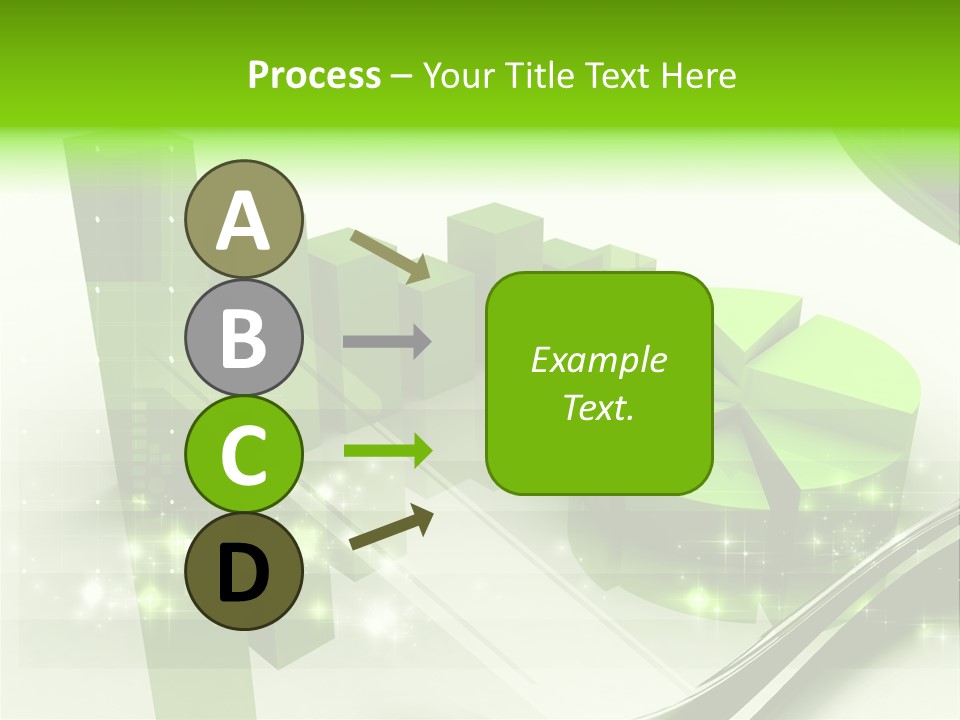 Process – Your Title Text Here

A

B

C

D

Example Text.